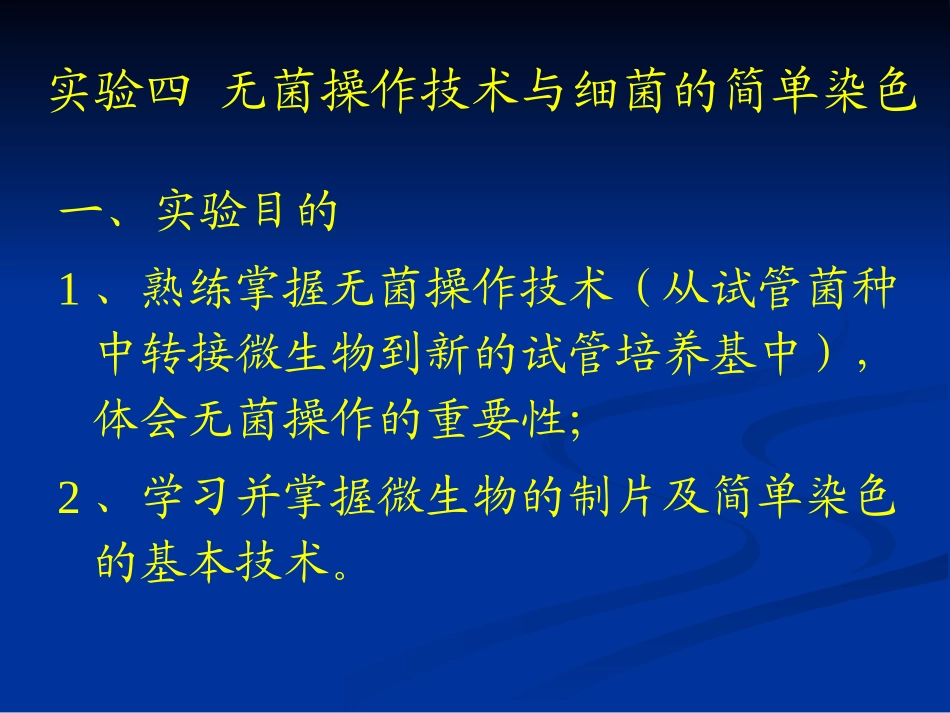 实验四 无菌操作技术与细菌的简单染色

一、实验目的

1、熟练掌握无菌操作技术（从试管菌种中转接微生物到新的试管培养基中），体会无菌操作的重要性;

2、学习并掌握微生物的制片及简单染色的基本技术。